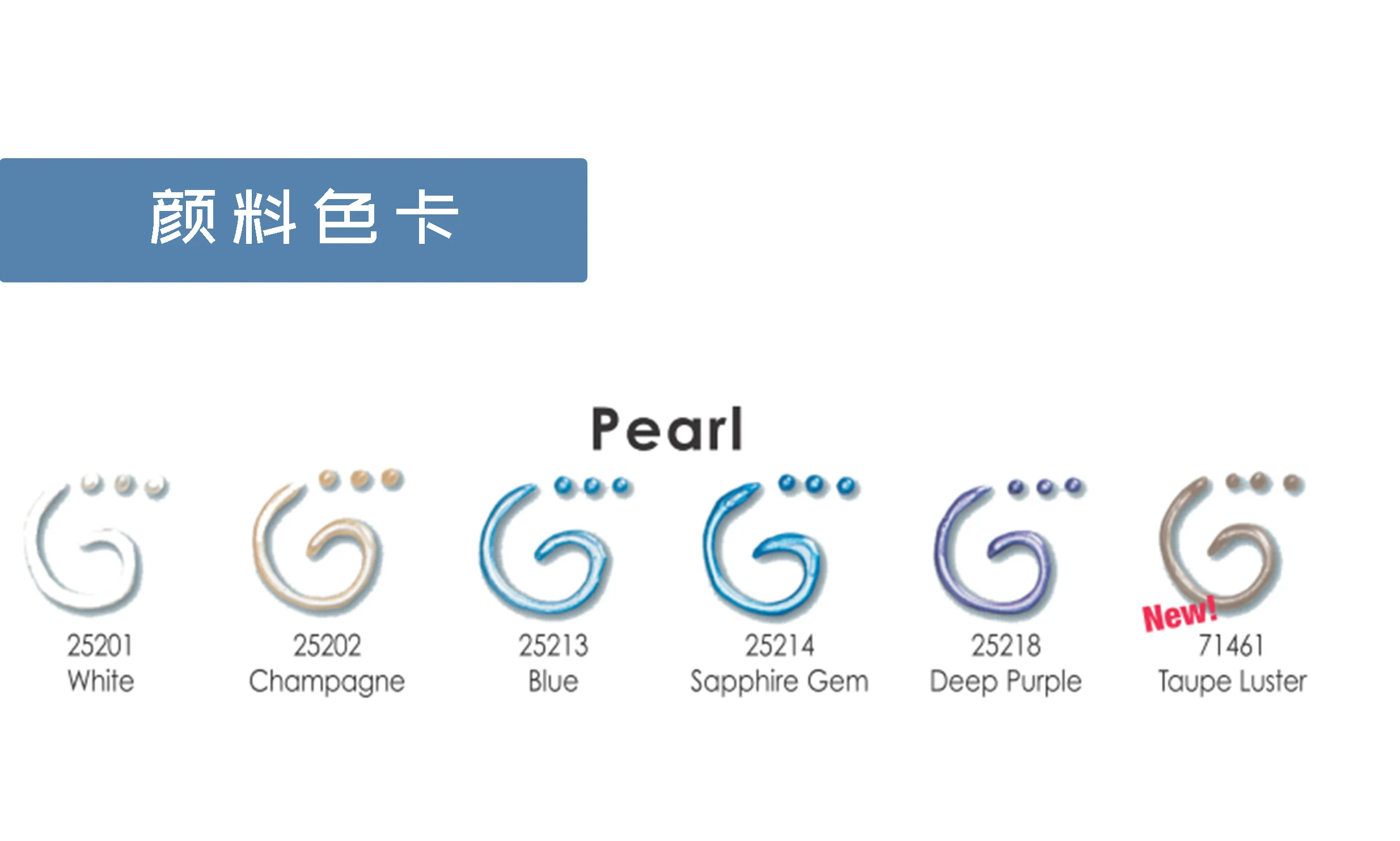 颜料色卡

Pearl

25201
White

25202
Champagne

25213
Blue

25214
Sapphire Gem

25218
Deep Purple

New!
71461
Taupe Luster